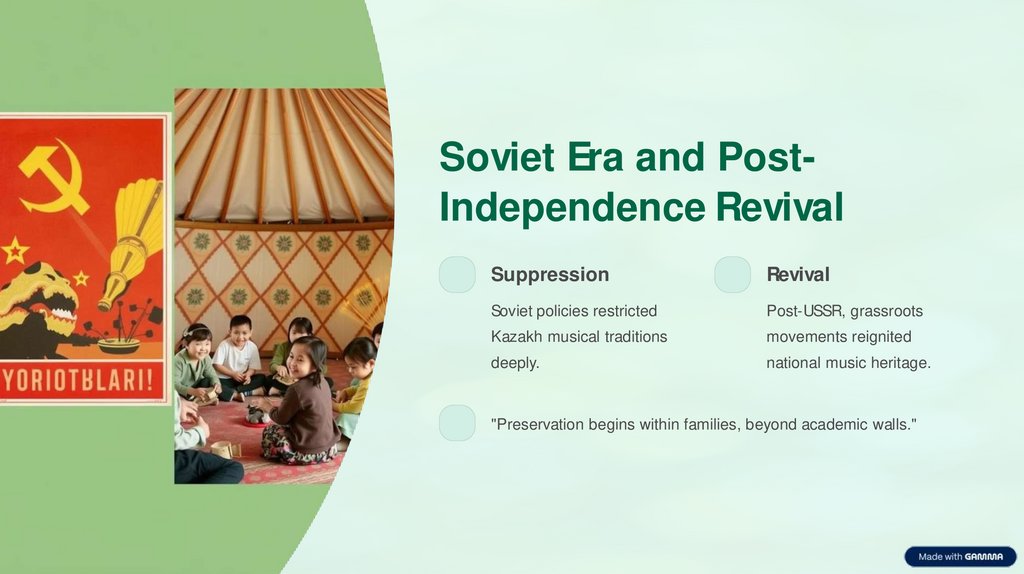 YORIOTBLARI!

Soviet Era and Post-Independence Revival

Suppression

Soviet policies restricted Kazakh musical traditions deeply.

Revival

Post-USSR, grassroots movements reignited national music heritage.

"Preservation begins within families, beyond academic walls."

Made with GAMMA